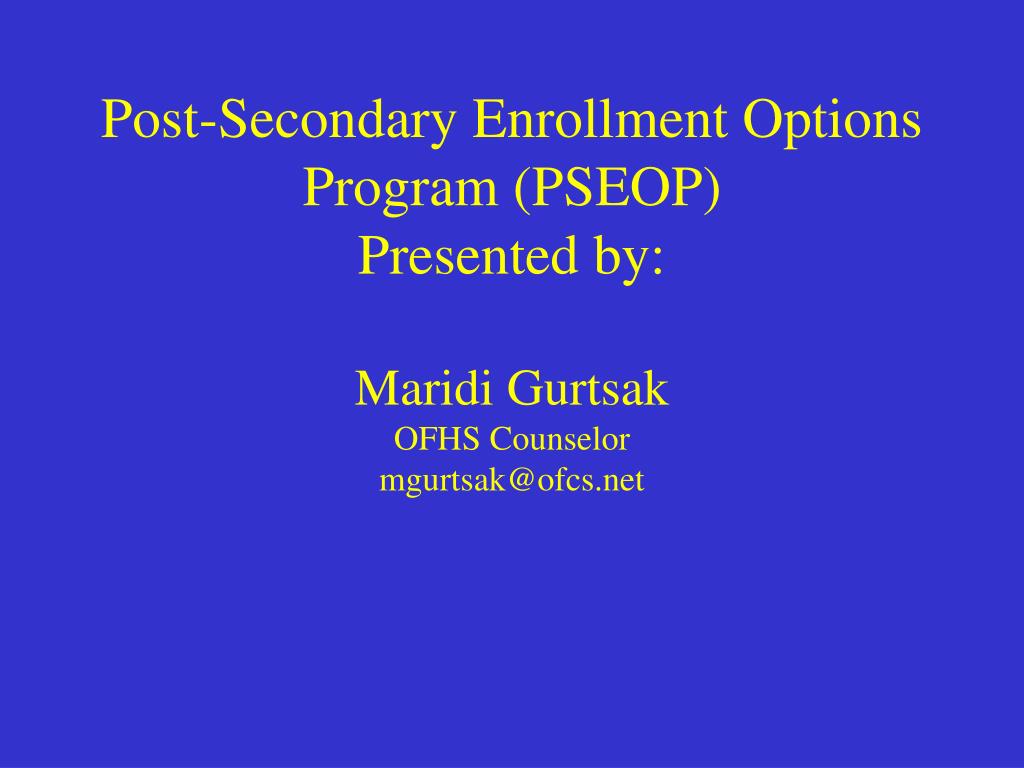 Post-Secondary Enrollment Options Program (PSEOP)
Presented by:

Maridi Gurtsak
OFHS Counselor
mgurtsak@ofcs.net